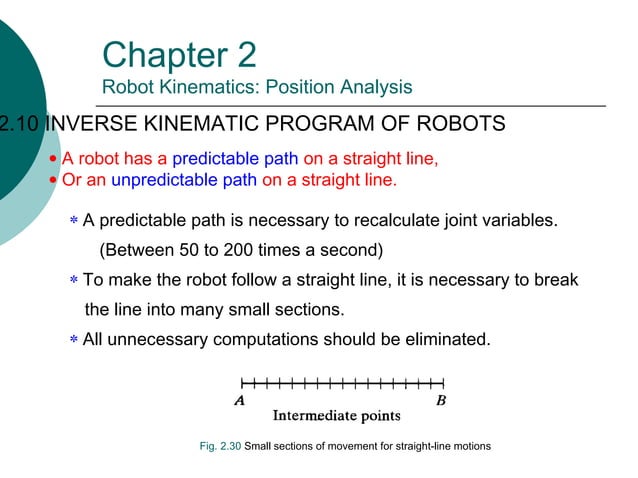 Chapter 2
Robot Kinematics: Position Analysis

2.10 INVERSE KINEMATIC PROGRAM OF ROBOTS

• A robot has a predictable path on a straight line,
• Or an unpredictable path on a straight line.

* A predictable path is necessary to recalculate joint variables. (Between 50 to 200 times a second)

* To make the robot follow a straight line, it is necessary to break the line into many small sections.

* All unnecessary computations should be eliminated.

A
B
Intermediate points

Fig. 2.30 Small sections of movement for straight-line motions